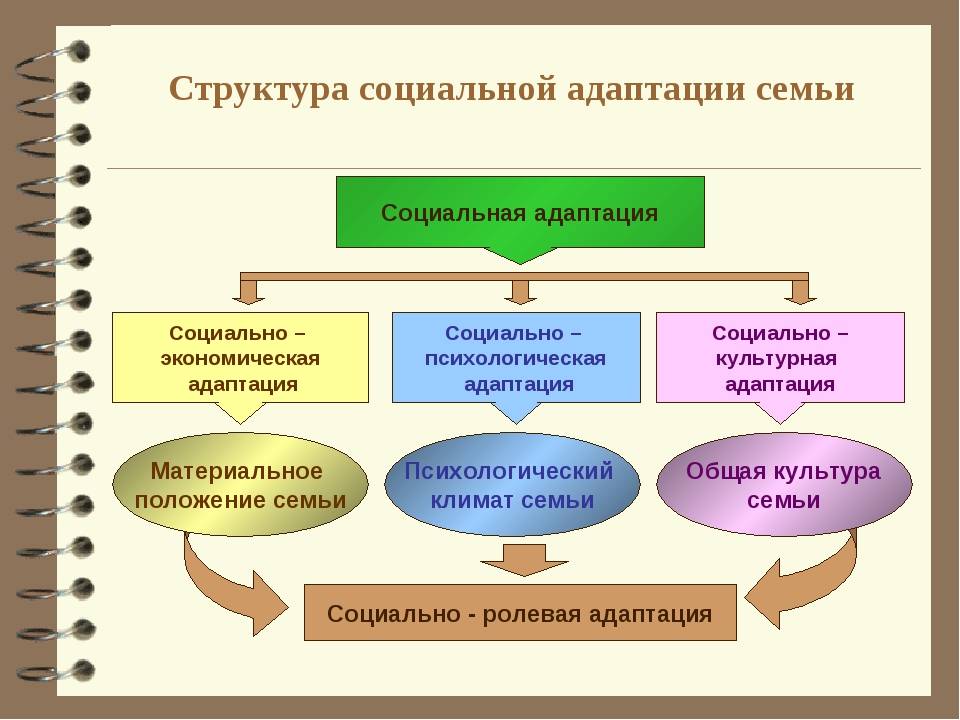 Структура социальной адаптации семьи

Социальная адаптация

Социально – экономическая адаптация

Социально – психологическая адаптация

Социально – культурная адаптация

Материальное положение семьи

Психологический климат семьи

Общая культура семьи

Социально - ролевая адаптация